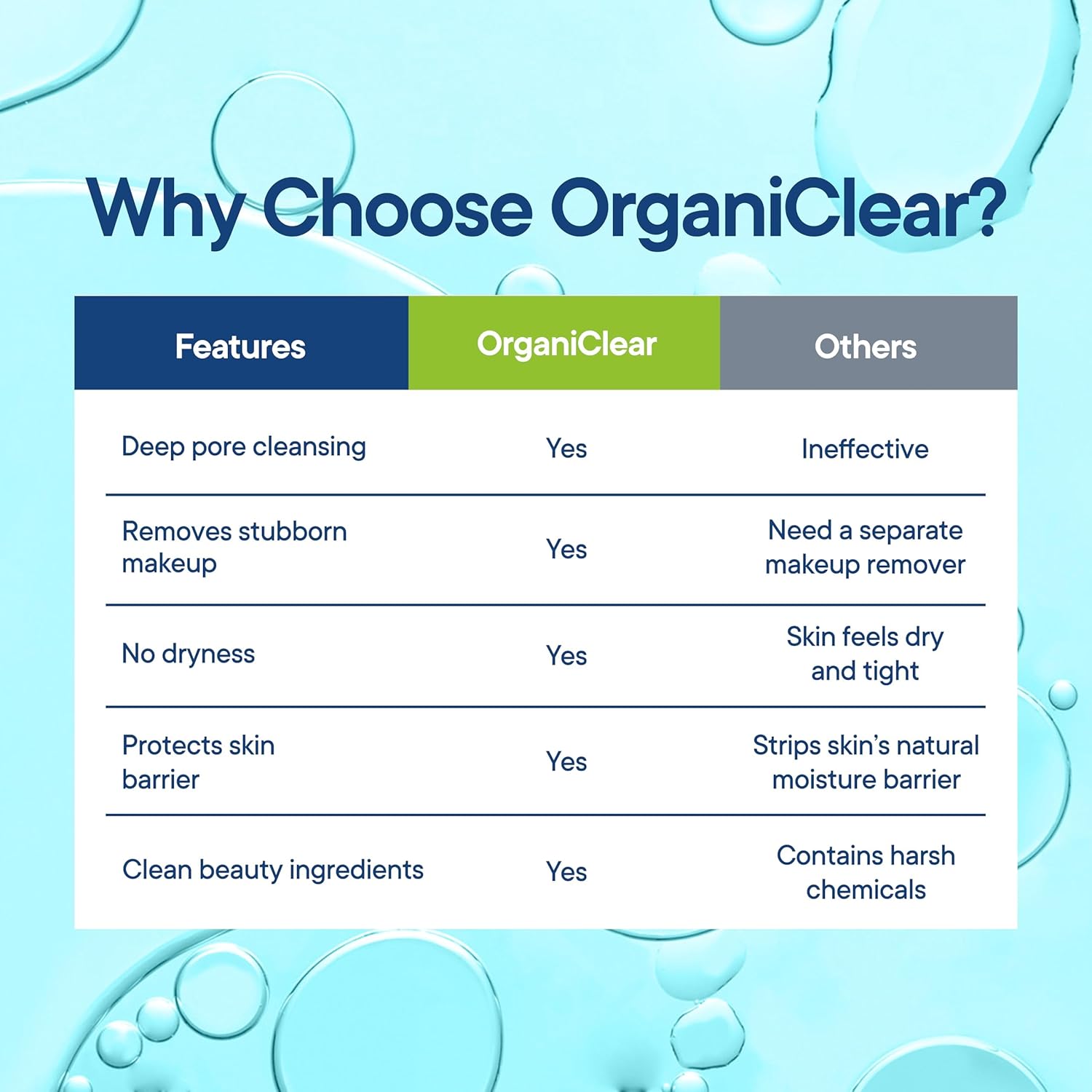 Why Choose OrganiClear?

| Features | OrganiClear | Others |
|---|---|---|
| Deep pore cleansing | Yes | Ineffective |
| Removes stubborn makeup | Yes | Need a separate makeup remover |
| No dryness | Yes | Skin feels dry and tight |
| Protects skin barrier | Yes | Strips skin's natural moisture barrier |
| Clean beauty ingredients | Yes | Contains harsh chemicals |